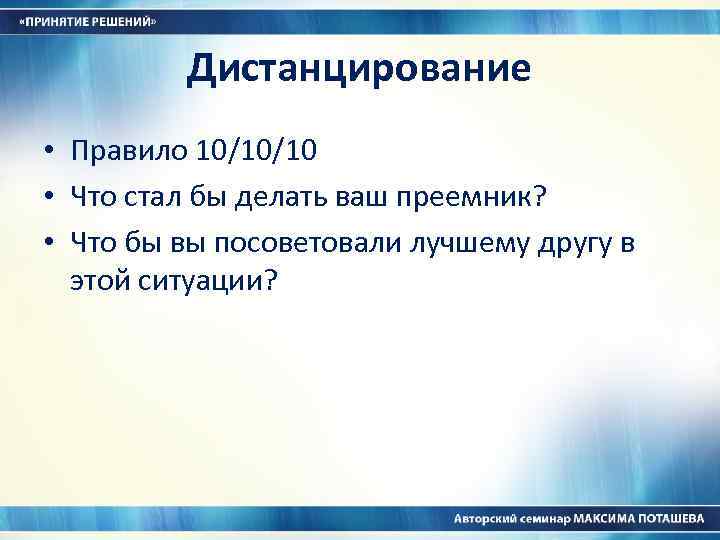 «ПРИНЯТИЕ РЕШЕНИЙ»

Дистанцирование

• Правило 10/10/10
• Что стал бы делать ваш преемник?
• Что бы вы посоветовали лучшему другу в этой ситуации?

Авторский семинар МАКСИМА ПОТАШЕВА